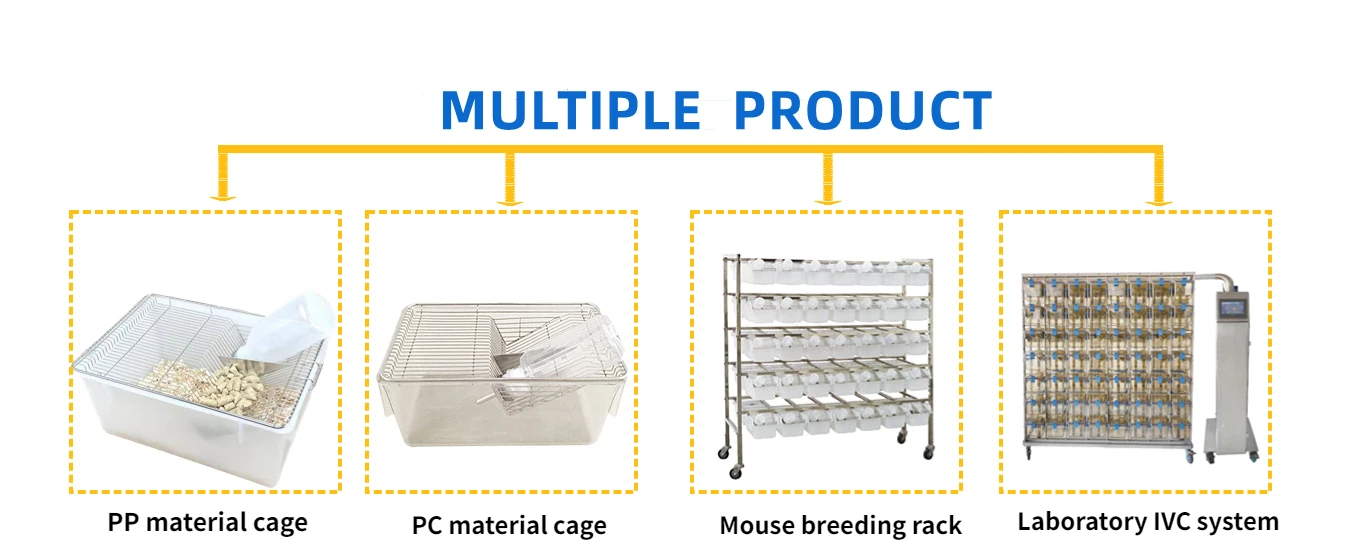 MULTIPLE PRODUCT

PP material cage

PC material cage

Mouse breeding rack

Laboratory IVC system